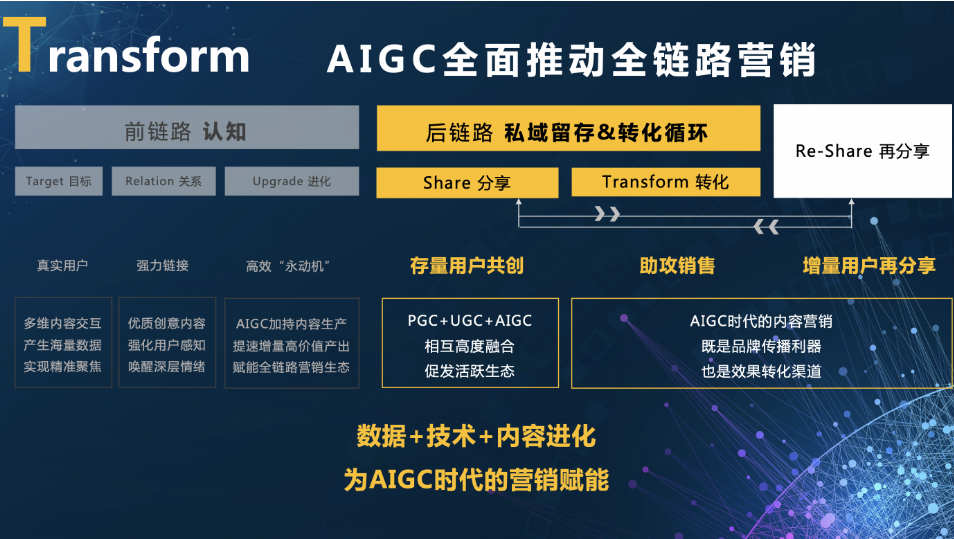 Transform AIGC全面推动全链路营销

前链路 认知

Target 目标 Relation 关系 Upgrade 进化

后链路 私域留存&转化循环

Share 分享 Transform 转化

Re-Share 再分享

真实用户 强力链接 高效“永动机”

存量用户共创 助攻销售 增量用户再分享

多维内容交互
产生海量数据
实现精准聚焦

优质创意内容
强化用户感知
唤醒深层情绪

AIGC加持内容生产
提速增量高价值产出
赋能全链路营销生态

PGC+UGC+AIGC
相互高度融合
促发活跃生态

AIGC时代的内容营销
既是品牌传播利器
也是效果转化渠道

数据+技术+内容进化
为AIGC时代的营销赋能